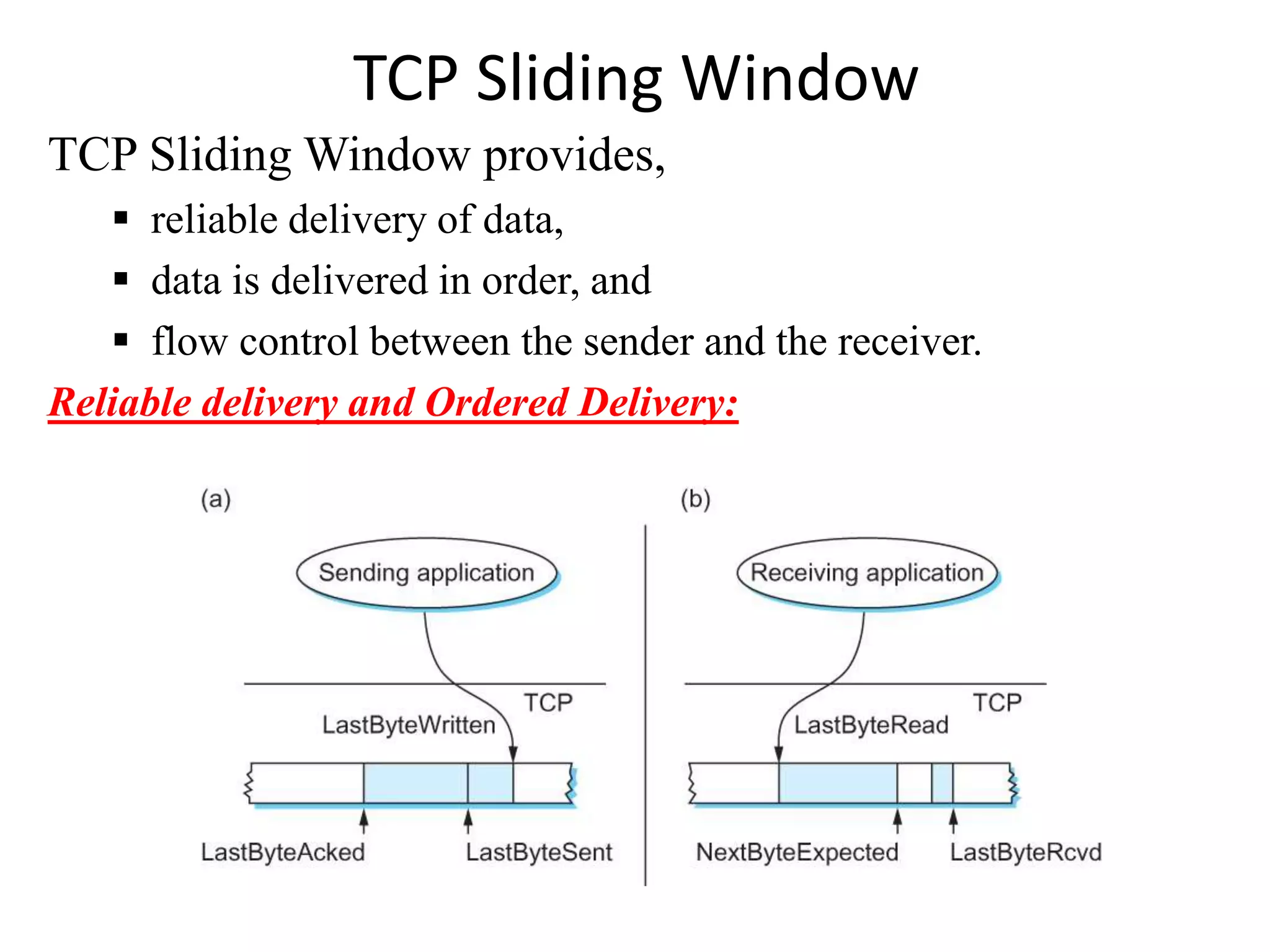 TCP Sliding Window

TCP Sliding Window provides,

▪ reliable delivery of data,
▪ data is delivered in order, and
▪ flow control between the sender and the receiver.

Reliable delivery and Ordered Delivery:

(a)

Sending application

TCP

LastByteWritten

LastByteAcked

LastByteSent

(b)

Receiving application

TCP

LastByteRead

NextByteExpected

LastByteRcvd